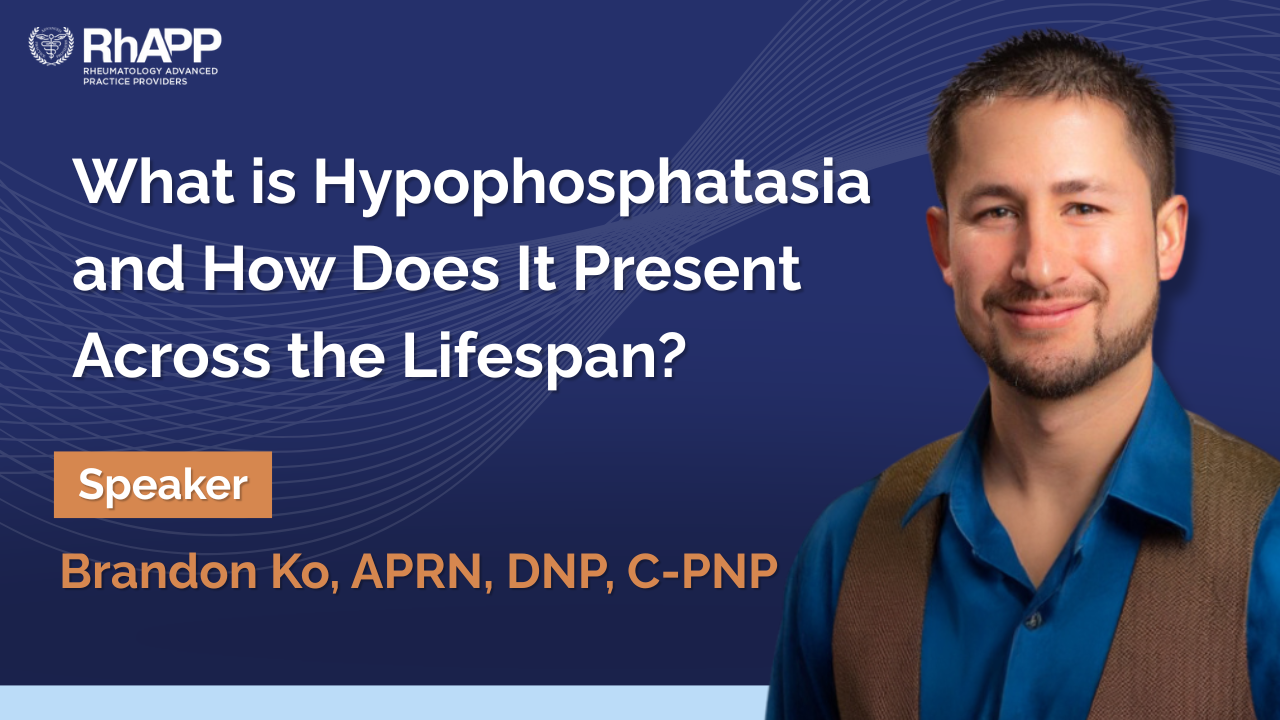 RhAPP
RHEUMATOLOGY ADVANCED PRACTICE PROVIDERS

What is Hypophosphatasia and How Does It Present Across the Lifespan?

Speaker

Brandon Ko, APRN, DNP, C-PNP